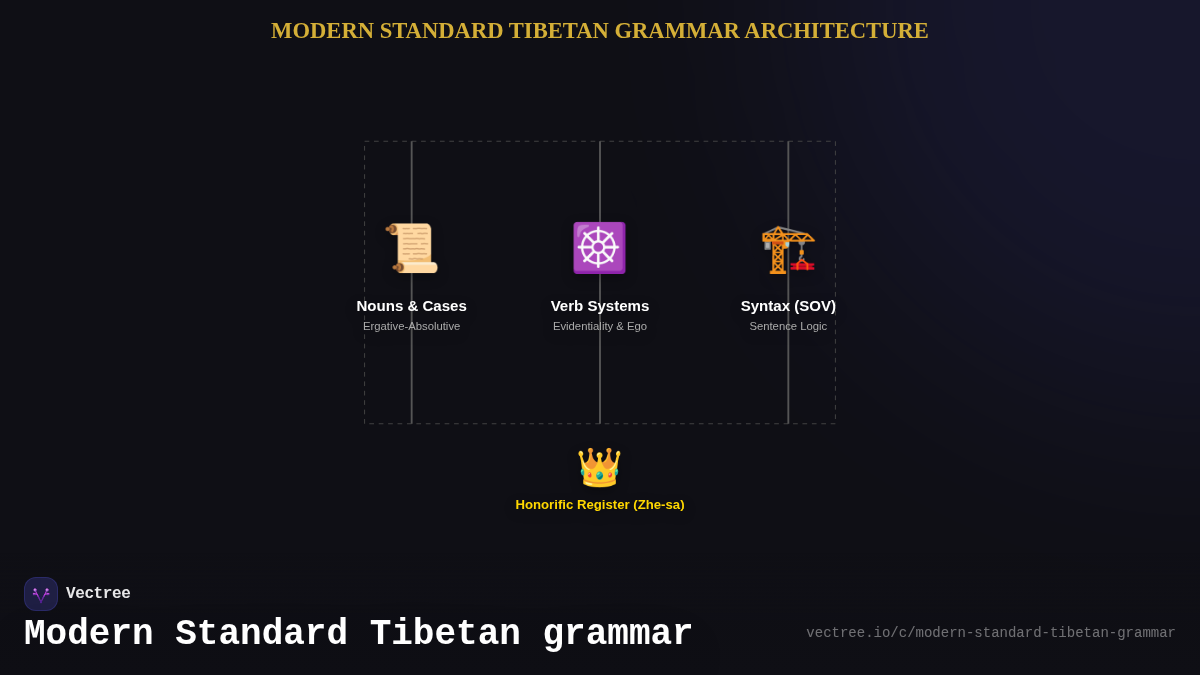 MODERN STANDARD TIBETAN GRAMMAR ARCHITECTURE

Nouns & Cases
Ergative-Absolutive

Verb Systems
Evidentiality & Ego

Syntax (SOV)
Sentence Logic

Honorific Register (Zhe-sa)

Vectree

Modern Standard Tibetan grammar

vectree.io/c/modern-standard-tibetan-grammar